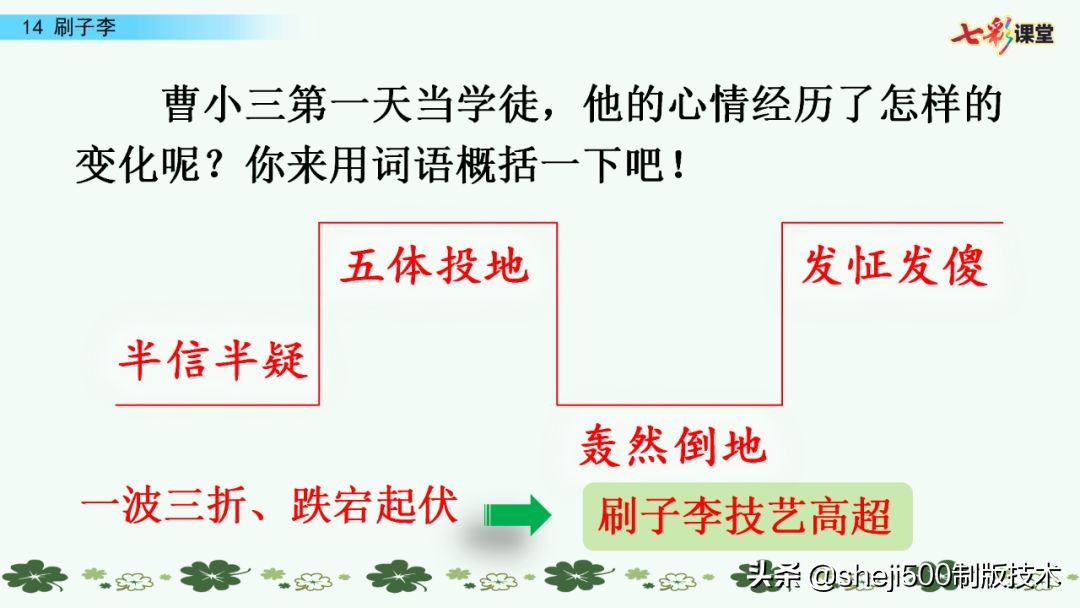 14 刷子李

七彩课堂

曹小三第一天当学徒，他的心情经历了怎样的变化呢？你来用词语概括一下吧！

半信半疑

五体投地

轰然倒地

发怔发傻

一波三折、跌宕起伏

刷子李技艺高超

头条 @sheji500制版技术